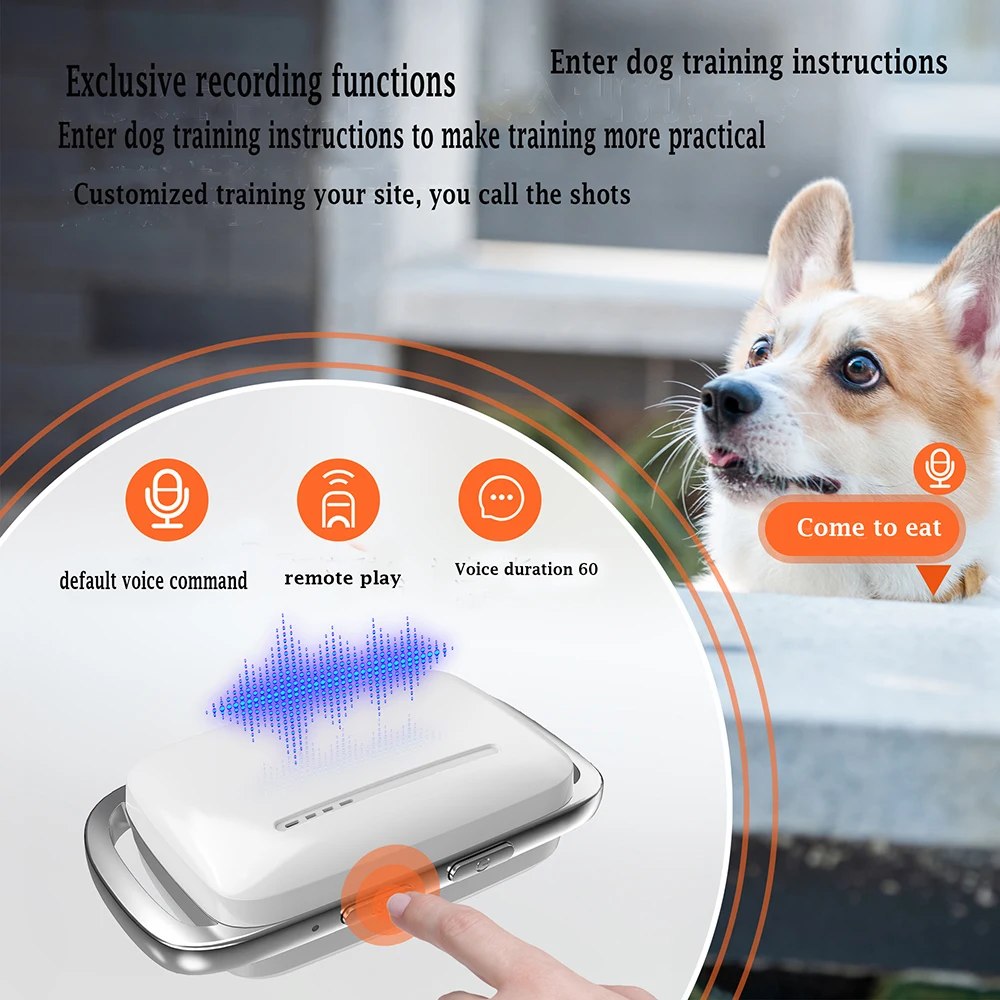 Exclusive recording functions

Enter dog training instructions

Enter dog training instructions to make training more practical

Customized training your site, you call the shots

default voice command

remote play

Voice duration 60

Come to eat